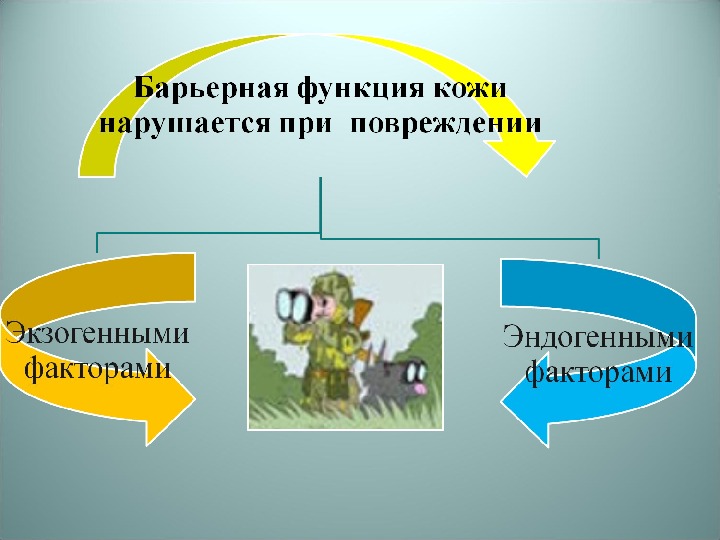 Барьерная функция кожи нарушается при повреждении

Экзогенными факторами

Эндогенными факторами